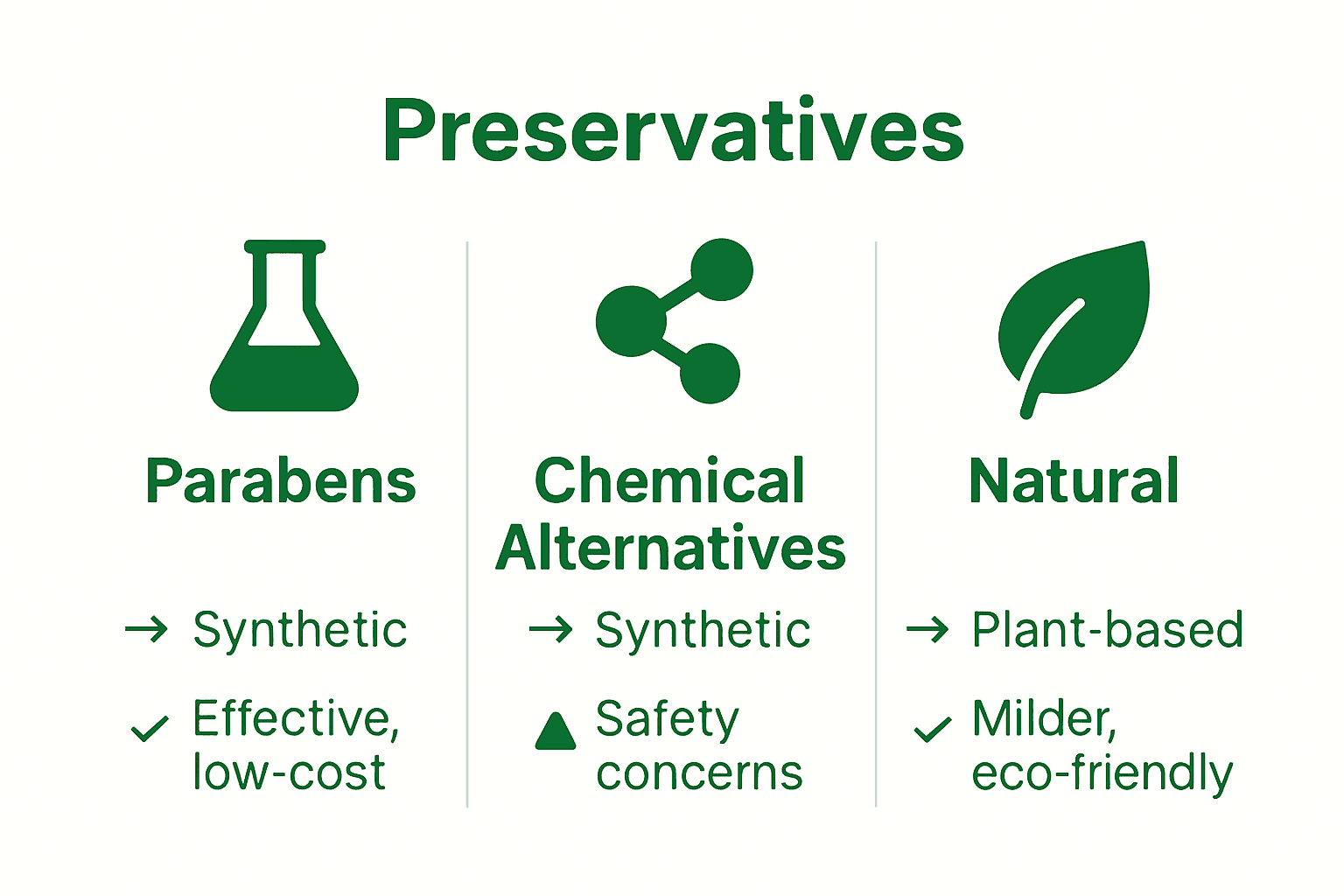 Preservatives

Parabens

→ Synthetic

✓ Effective, low-cost

Chemical Alternatives

→ Synthetic

▲ Safety concerns

Natural

→ Plant-based

✓ Milder, eco-friendly